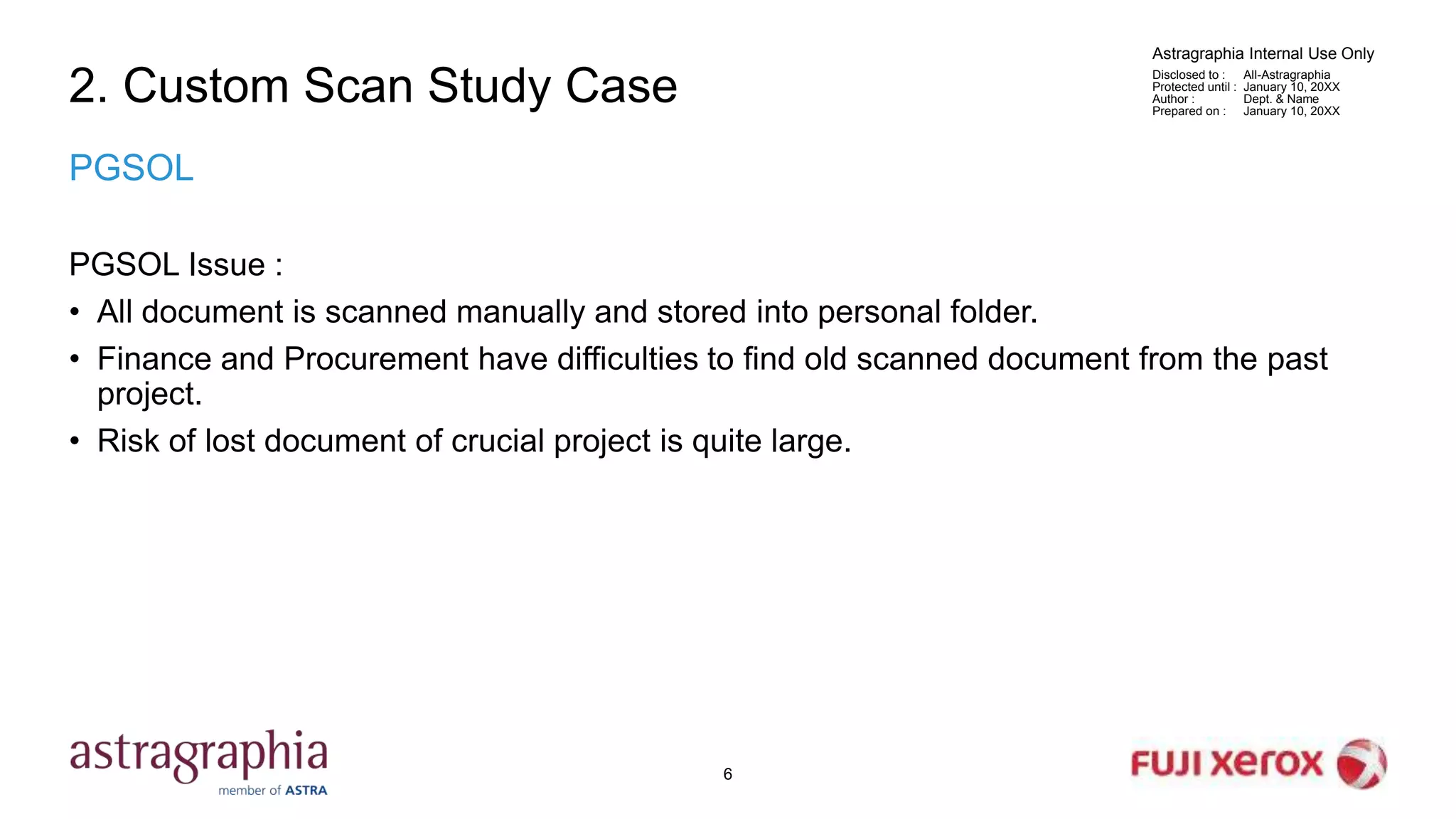 2. Custom Scan Study Case

Astragraphia Internal Use Only
Disclosed to : All-Astragraphia
Protected until : January 10, 20XX
Author : Dept. & Name
Prepared on : January 10, 20XX

PGSOL

PGSOL Issue :
• All document is scanned manually and stored into personal folder.
• Finance and Procurement have difficulties to find old scanned document from the past project.
• Risk of lost document of crucial project is quite large.

astragraphia
member of ASTRA

6

FUJI xerox